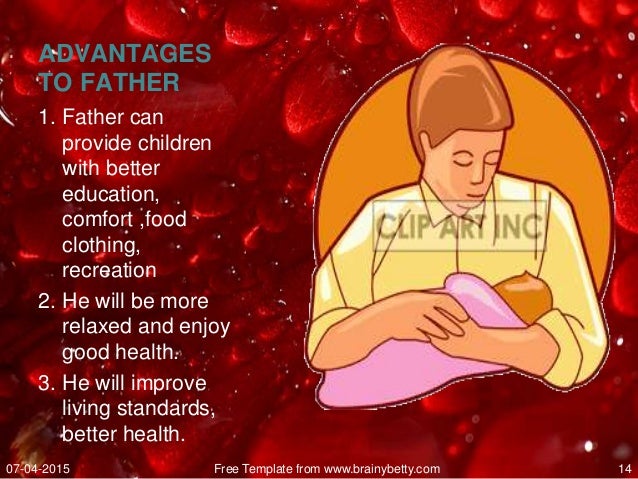 ADVANTAGES TO FATHER

1. Father can provide children with better education, comfort ,food clothing, recreation
2. He will be more relaxed and enjoy good health.
3. He will improve living standards, better health.

CLIP ART INC

07-04-2015 Free Template from www.brainybetty.com 14